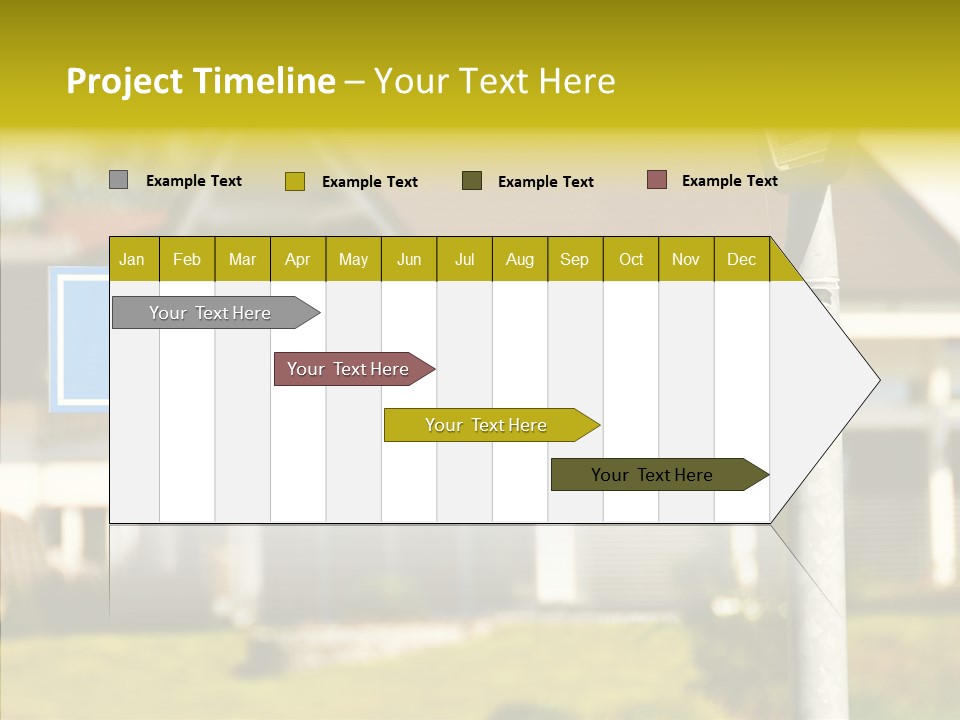 Project Timeline – Your Text Here

Example Text Example Text Example Text Example Text

| Jan | Feb | Mar | Apr | May | Jun | Jul | Aug | Sep | Oct | Nov | Dec |
|---|---|---|---|---|---|---|---|---|---|---|---|

Your Text Here

Your Text Here

Your Text Here

Your Text Here